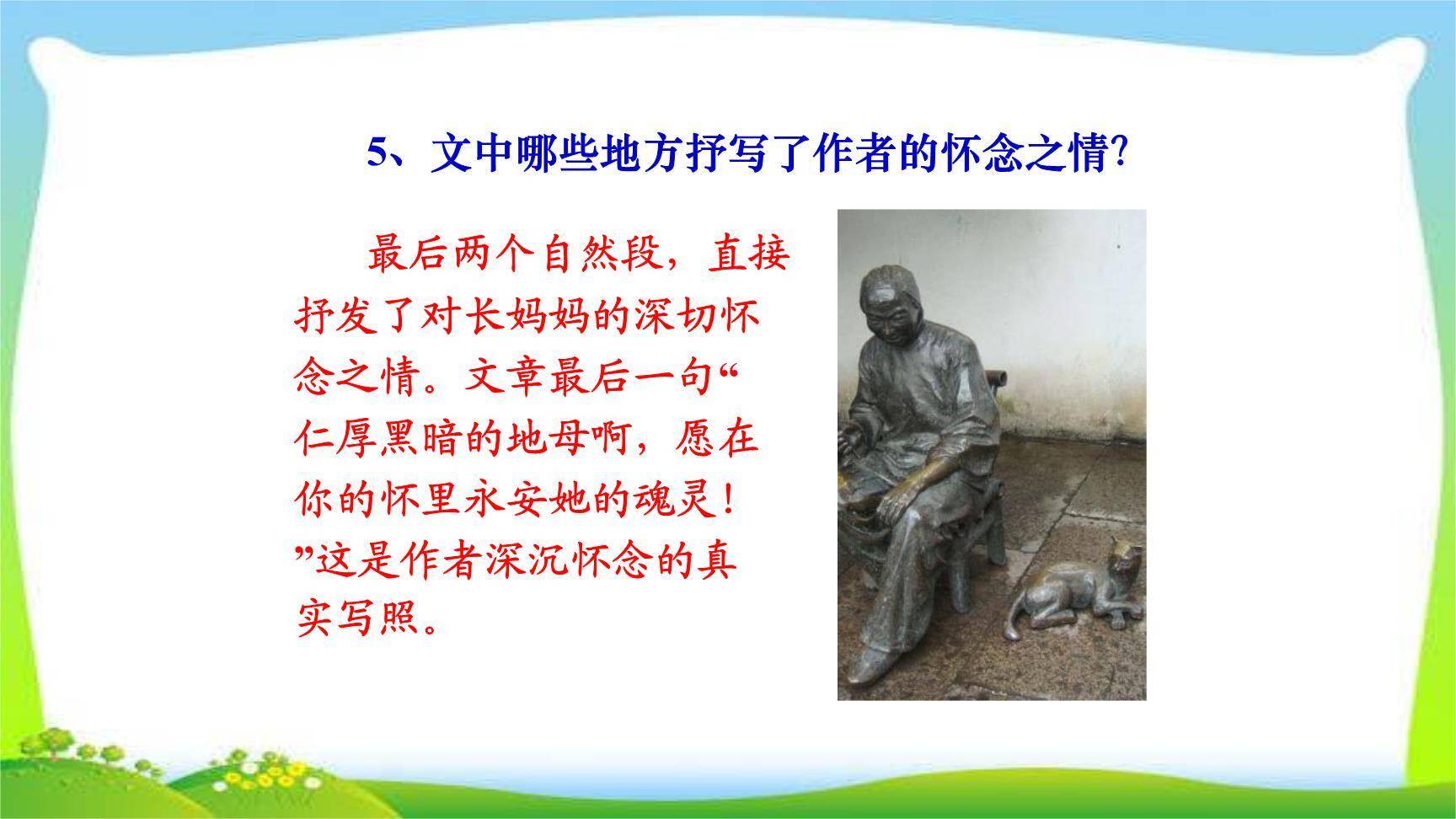 5、文中哪些地方抒写了作者的怀念之情?

最后两个自然段，直接抒发了对长妈妈的深切怀念之情。文章最后一句“仁厚黑暗的地母啊，愿在你的怀里永安她的魂灵！”这是作者深沉怀念的真实写照。